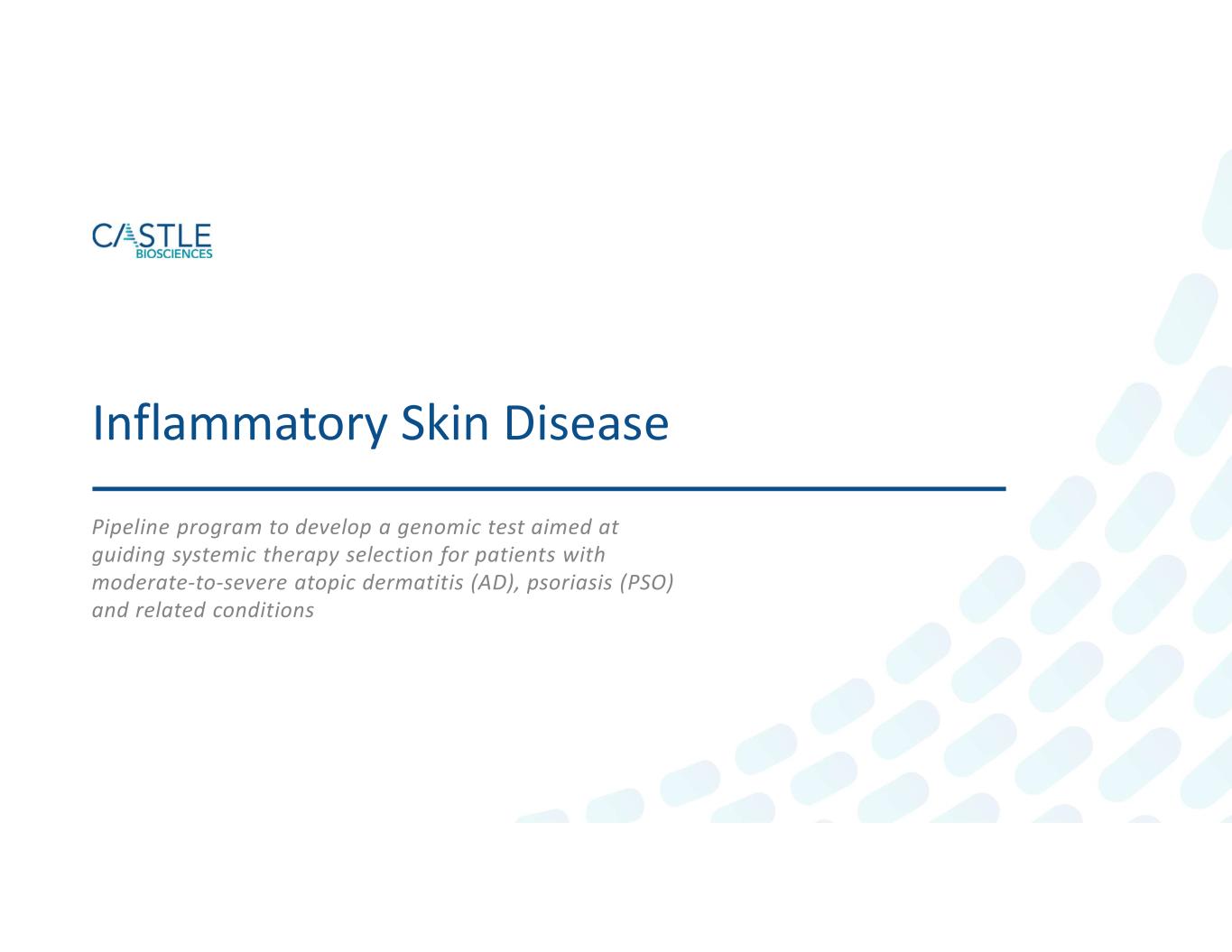 CASTLE
BIOSCIENCES

Inflammatory Skin Disease

Pipeline program to develop a genomic test aimed at guiding systemic therapy selection for patients with moderate-to-severe atopic dermatitis (AD), psoriasis (PSO) and related conditions